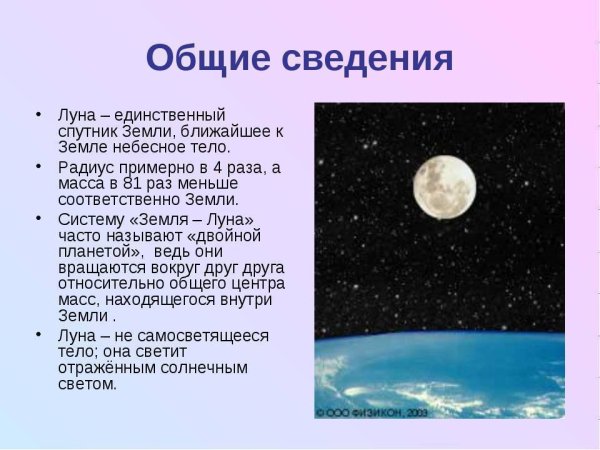 Общие сведения

• Луна – единственный спутник Земли, ближайшее к Земле небесное тело.

• Радиус примерно в 4 раза, а масса в 81 раз меньше соответственно Земли.

• Систему «Земля – Луна» часто называют «двойной планетой», ведь они вращаются вокруг друг друга относительно общего центра масс, находящегося внутри Земли .

• Луна – не самосветящееся тело; она светит отражённым солнечным светом.

© ООО ФИЗИКОН, 2003